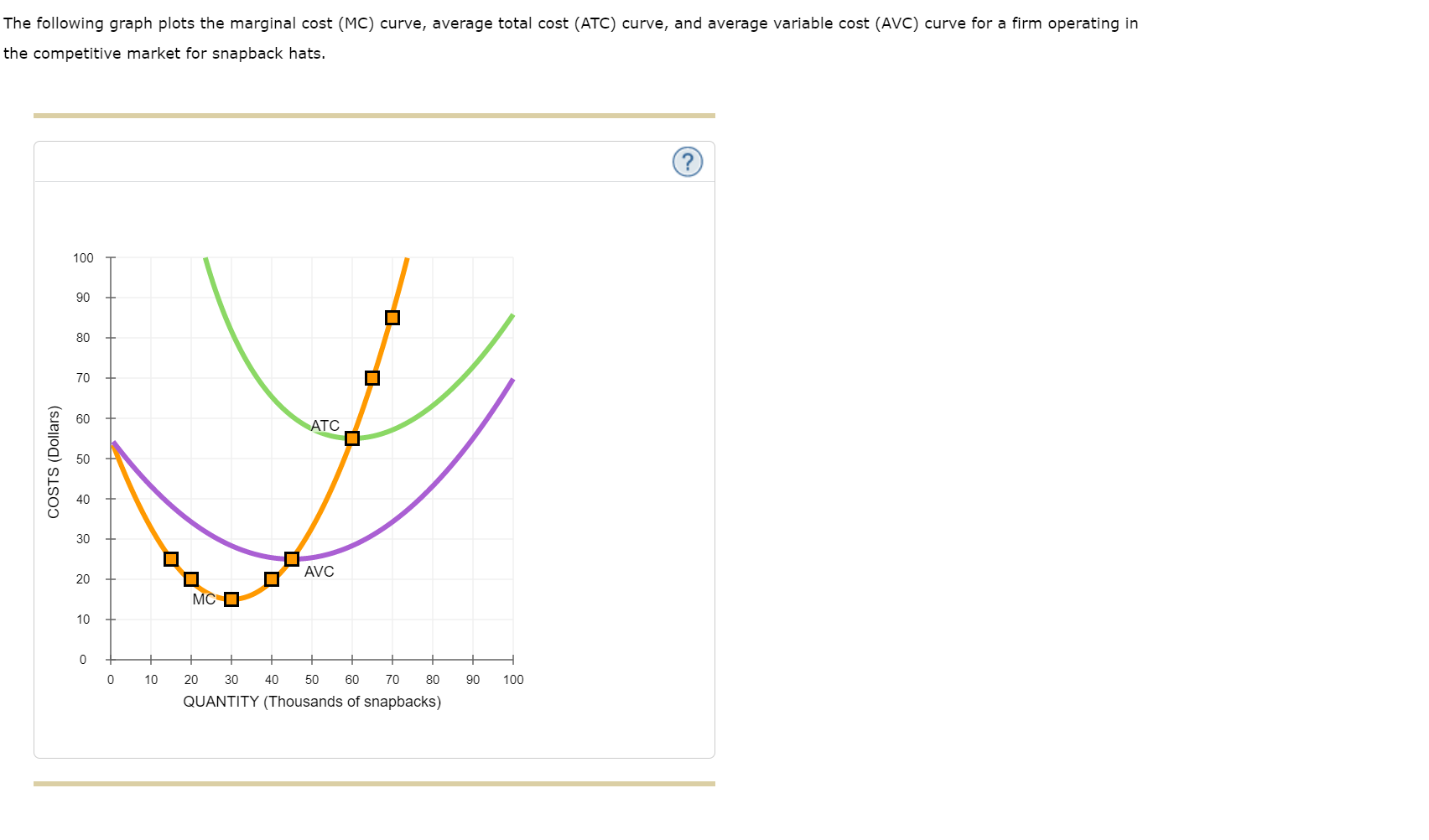 The following graph plots the marginal cost (MC) curve, average total cost (ATC) curve, and average variable cost (AVC) curve for a firm operating in the competitive market for snapback hats.

?

COSTS (Dollars)

100
90
80
70
60
50
40
30
20
10
0

ATC
AVC
MC

0 10 20 30 40 50 60 70 80 90 100
QUANTITY (Thousands of snapbacks)